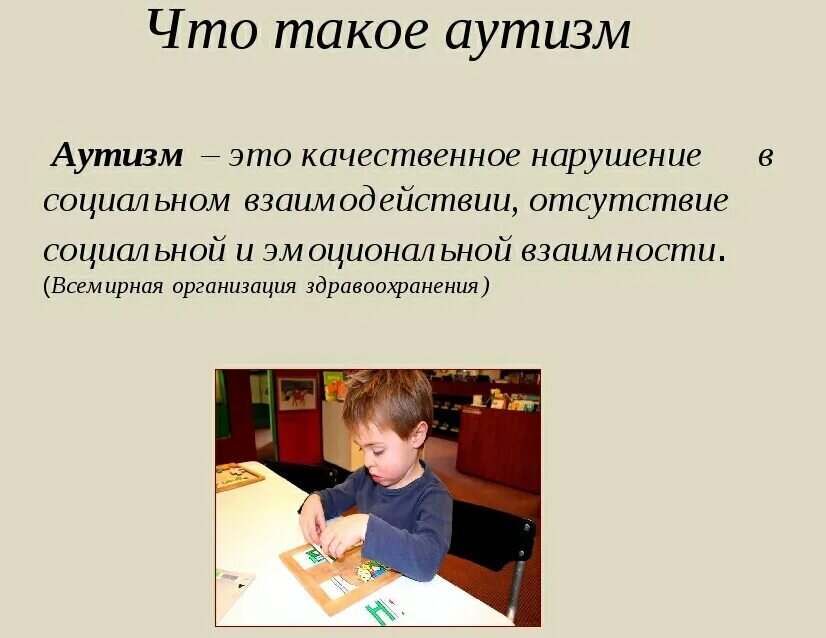 Что такое аутизм

Аутизм – это качественное нарушение в социальном взаимодействии, отсутствие социальной и эмоциональной взаимности. (Всемирная организация здравоохранения)